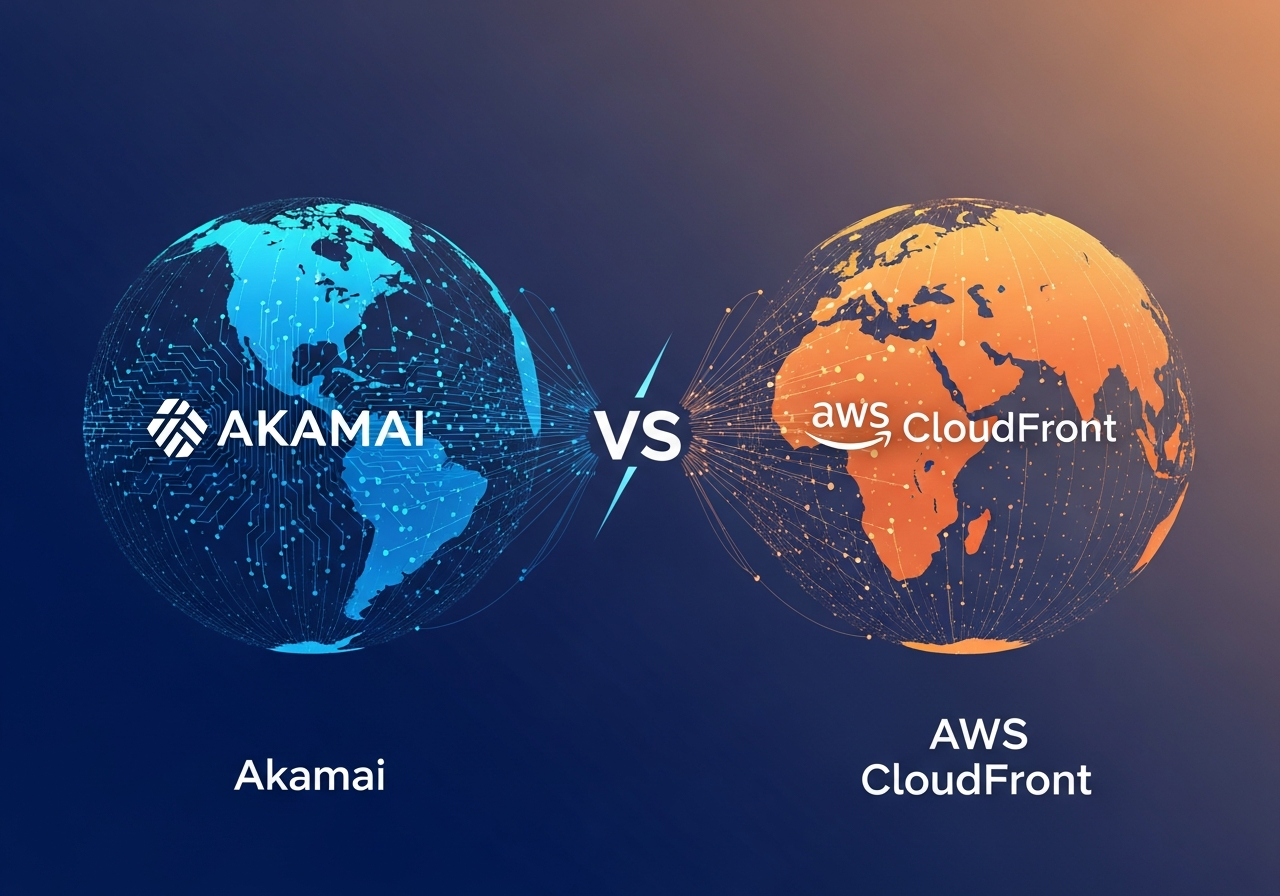 AKAMAI

VS

aws CloudFront

Akamai

AWS CloudFront